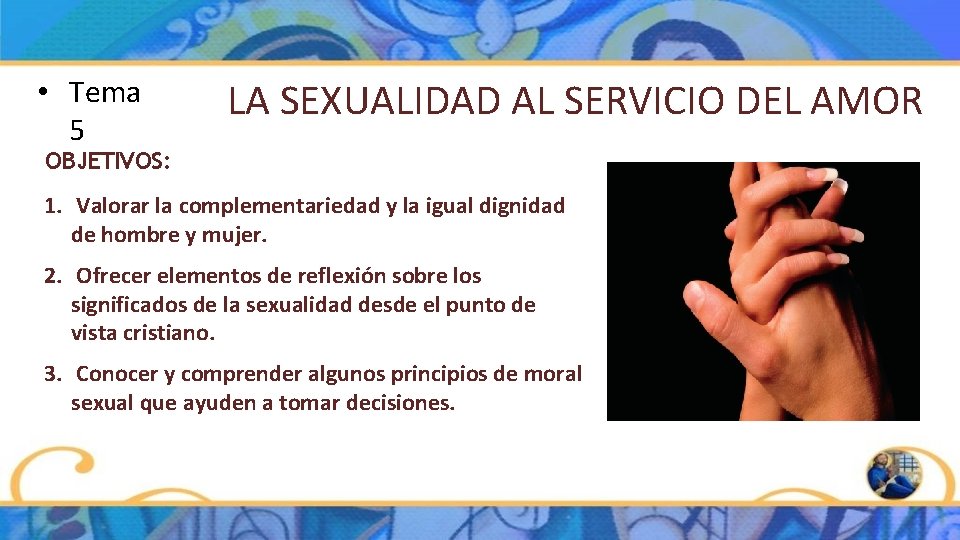 • Tema 5

LA SEXUALIDAD AL SERVICIO DEL AMOR

OBJETIVOS:

1. Valorar la complementariedad y la igual dignidad de hombre y mujer.

2. Ofrecer elementos de reflexión sobre los significados de la sexualidad desde el punto de vista cristiano.

3. Conocer y comprender algunos principios de moral sexual que ayuden a tomar decisiones.